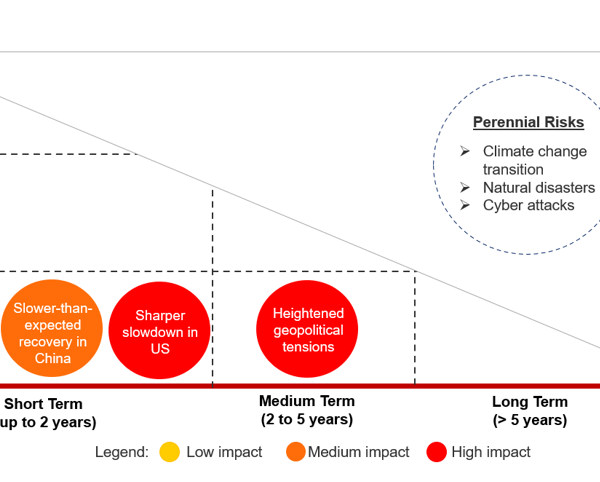 Perennial Risks

➢ Climate change transition
➢ Natural disasters
➢ Cyber attacks

Slower-than-expected recovery in China

Sharper slowdown in US

Heightened geopolitical tensions

Short Term
up to 2 years)

Medium Term
(2 to 5 years)

Long Term
(> 5 years)

Legend: Low impact Medium impact High impact